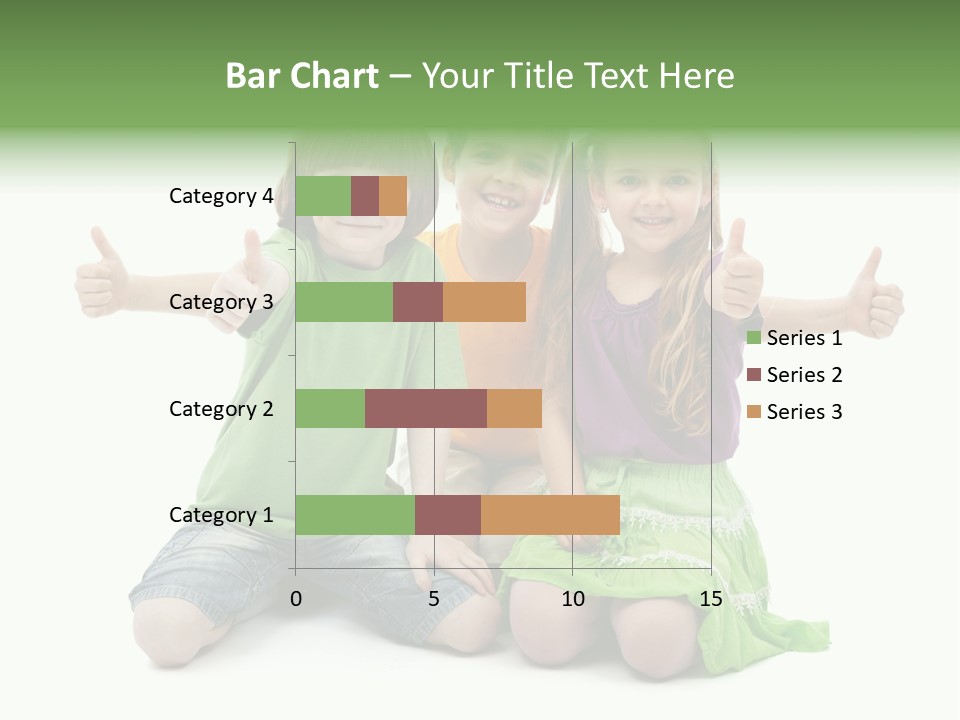 Bar Chart – Your Title Text Here

Category 4
Category 3
Category 2
Category 1

0
5
10
15

Series 1
Series 2
Series 3